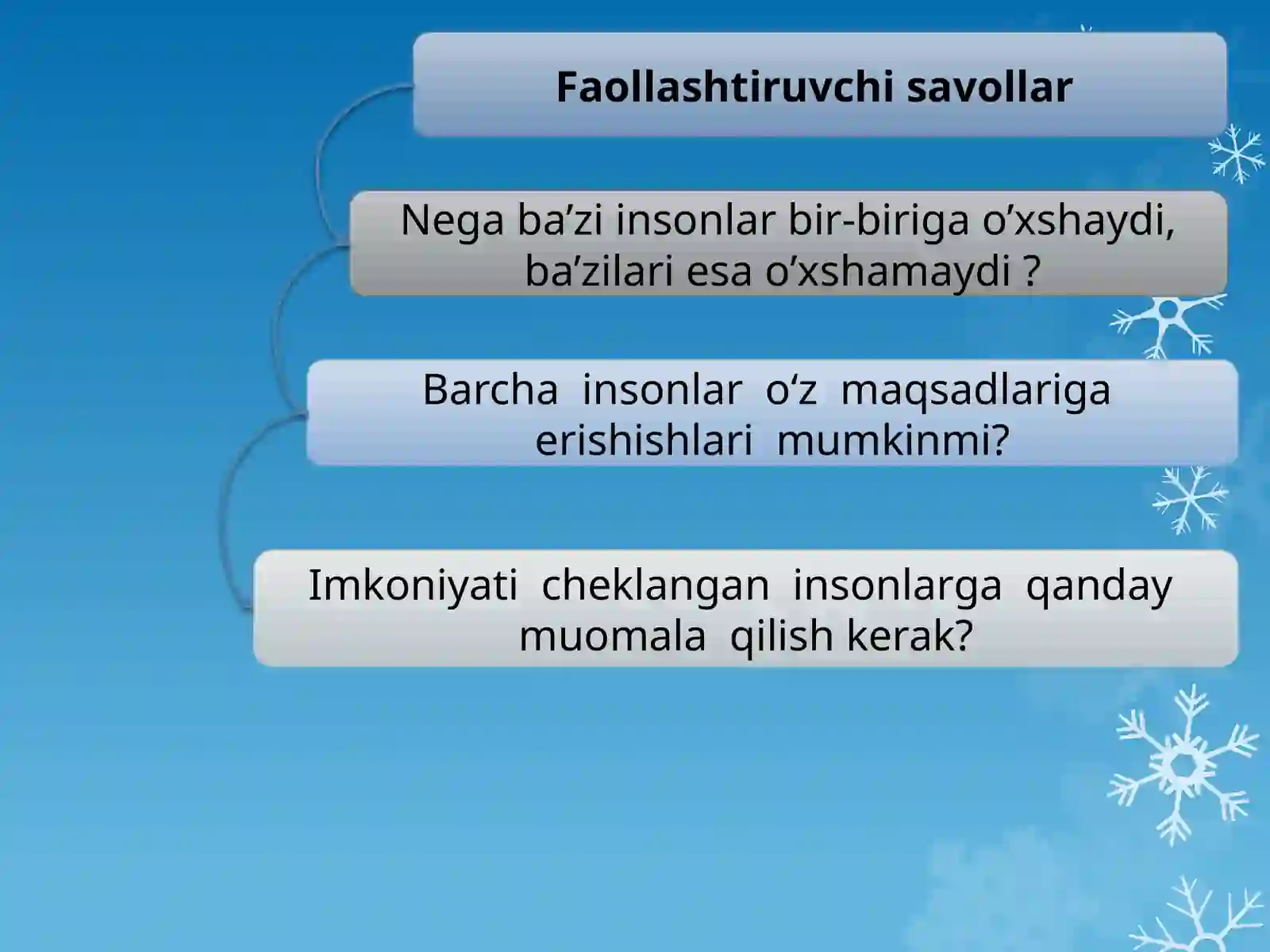 Faollashtiruvchi savollar

Nega ba’zi insonlar bir-biriga o’xshaydi, ba’zilari esa o’xshamaydi ?

Barcha insonlar o‘z maqsadlariga erishishlari mumkinmi?

Imkoniyati cheklangan insonlarga qanday muomala qilish kerak?